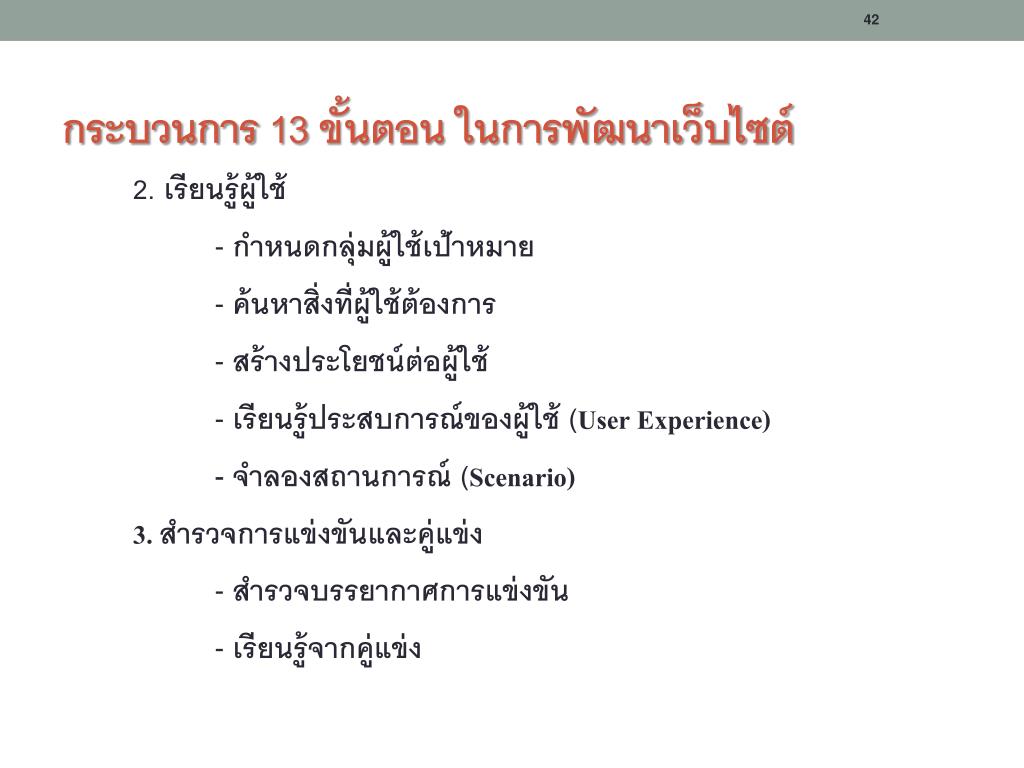 42

กระบวนการ 13 ขั้นตอน ในการพัฒนาเว็บไซต์

2. เรียนรู้ผู้ใช้

- กำหนดกลุ่มผู้ใช้เป้าหมาย

- ค้นหาสิ่งที่ผู้ใช้ต้องการ

- สร้างประโยชน์ต่อผู้ใช้

- เรียนรู้ประสบการณ์ของผู้ใช้ (User Experience)

- จำลองสถานการณ์ (Scenario)

3. สำรวจการแข่งขันและคู่แข่ง

- สำรวจบรรยากาศการแข่งขัน

- เรียนรู้จากคู่แข่ง